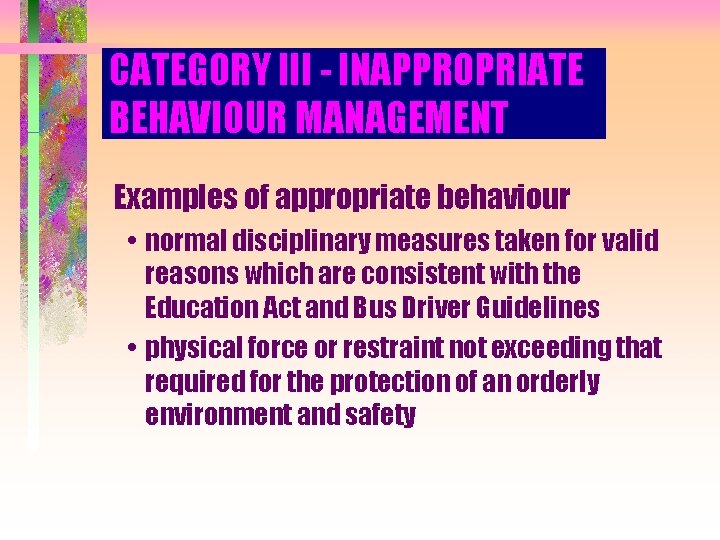 CATEGORY III - INAPPROPRIATE BEHAVIOUR MANAGEMENT

Examples of appropriate behaviour

• normal disciplinary measures taken for valid reasons which are consistent with the Education Act and Bus Driver Guidelines

• physical force or restraint not exceeding that required for the protection of an orderly environment and safety